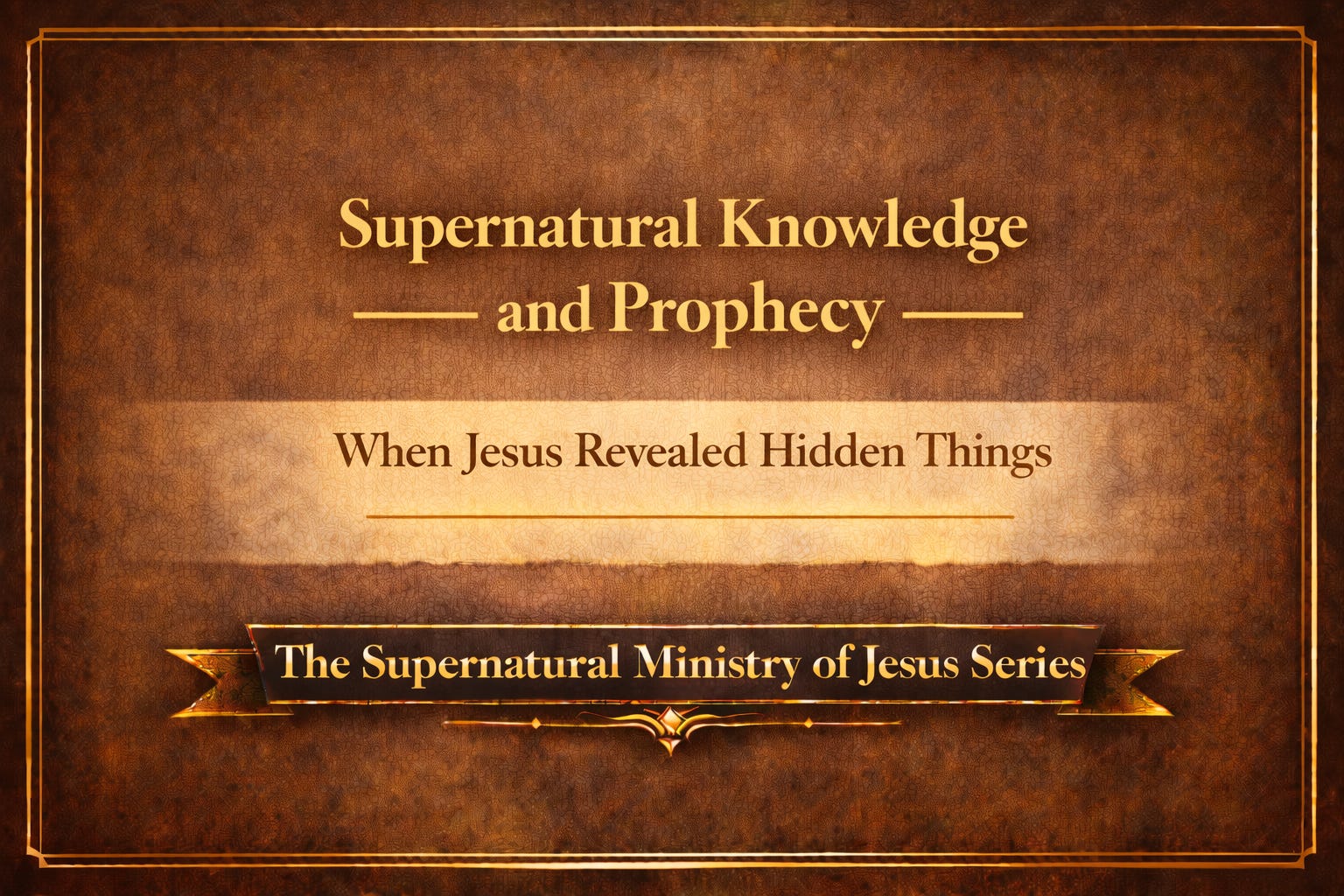 Supernatural Knowledge and Prophecy

When Jesus Revealed Hidden Things

The Supernatural Ministry of Jesus Series